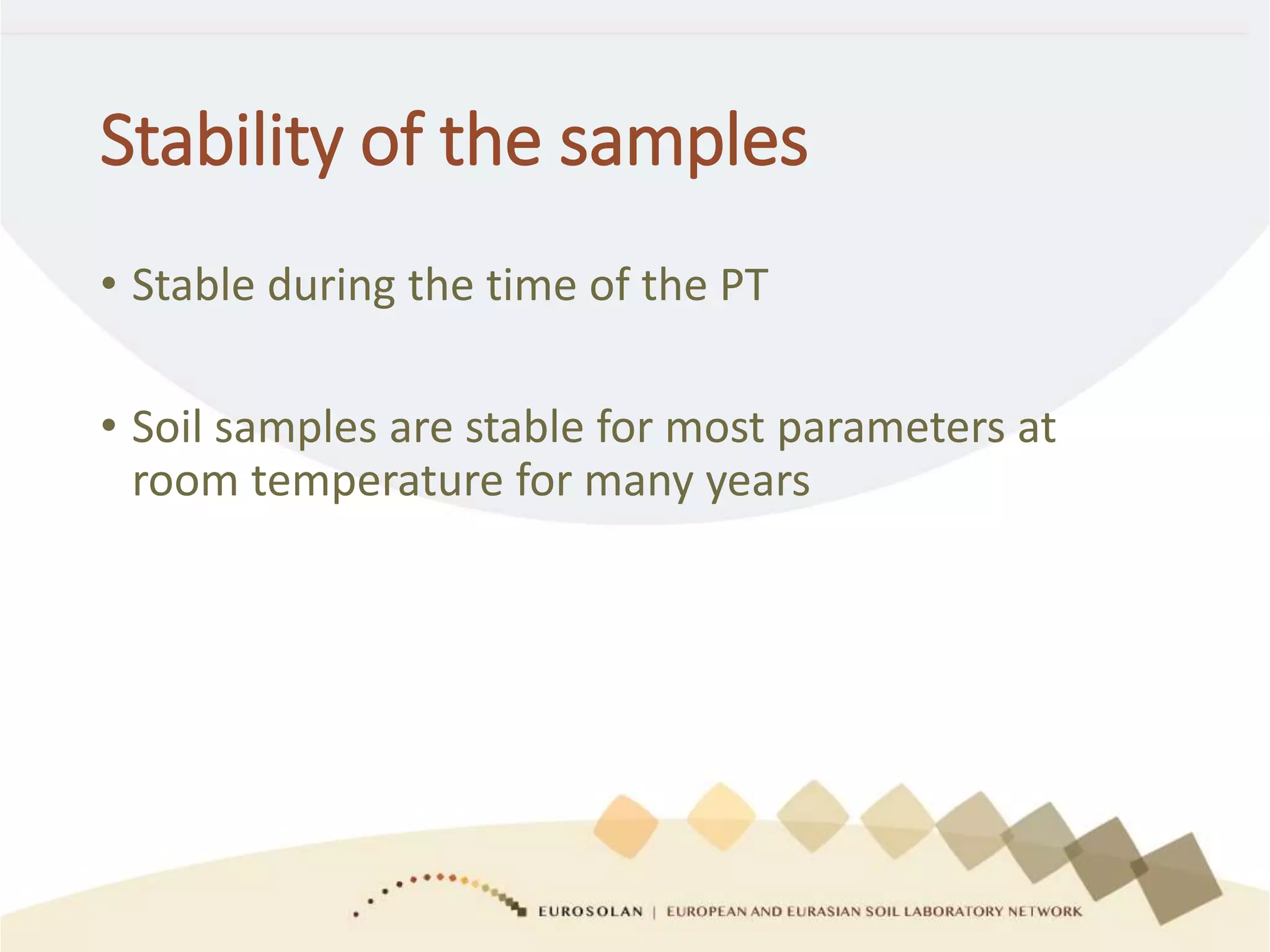 Stability of the samples

• Stable during the time of the PT

• Soil samples are stable for most parameters at room temperature for many years

EUROSOLAN | EUROPEAN AND EURASIAN SOIL LABORATORY NETWORK